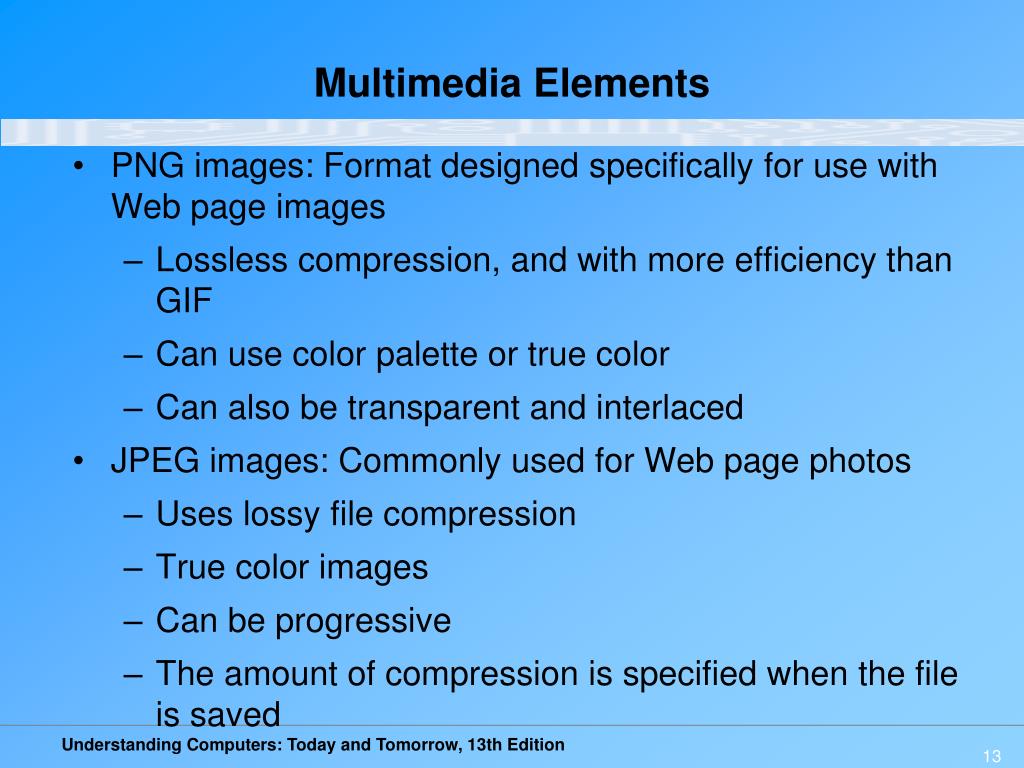 Multimedia Elements

• PNG images: Format designed specifically for use with Web page images
– Lossless compression, and with more efficiency than GIF
– Can use color palette or true color
– Can also be transparent and interlaced
• JPEG images: Commonly used for Web page photos
– Uses lossy file compression
– True color images
– Can be progressive
– The amount of compression is specified when the file is saved

Understanding Computers: Today and Tomorrow, 13th Edition

13